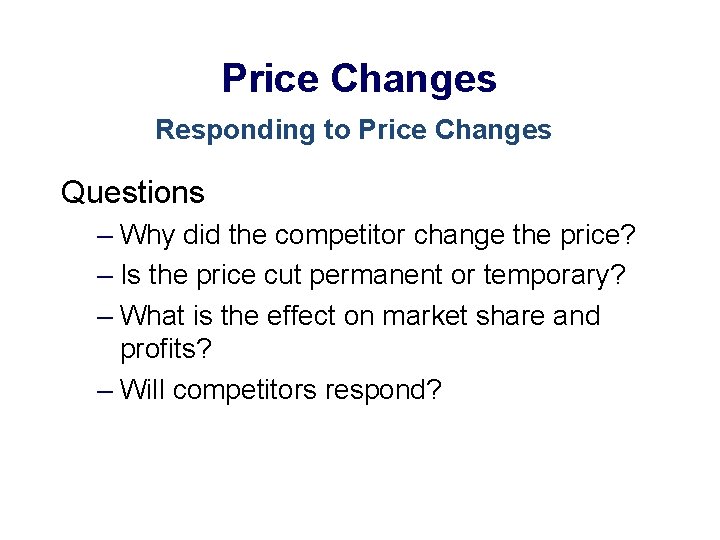 Price Changes

Responding to Price Changes

Questions

– Why did the competitor change the price?
– Is the price cut permanent or temporary?
– What is the effect on market share and profits?
– Will competitors respond?